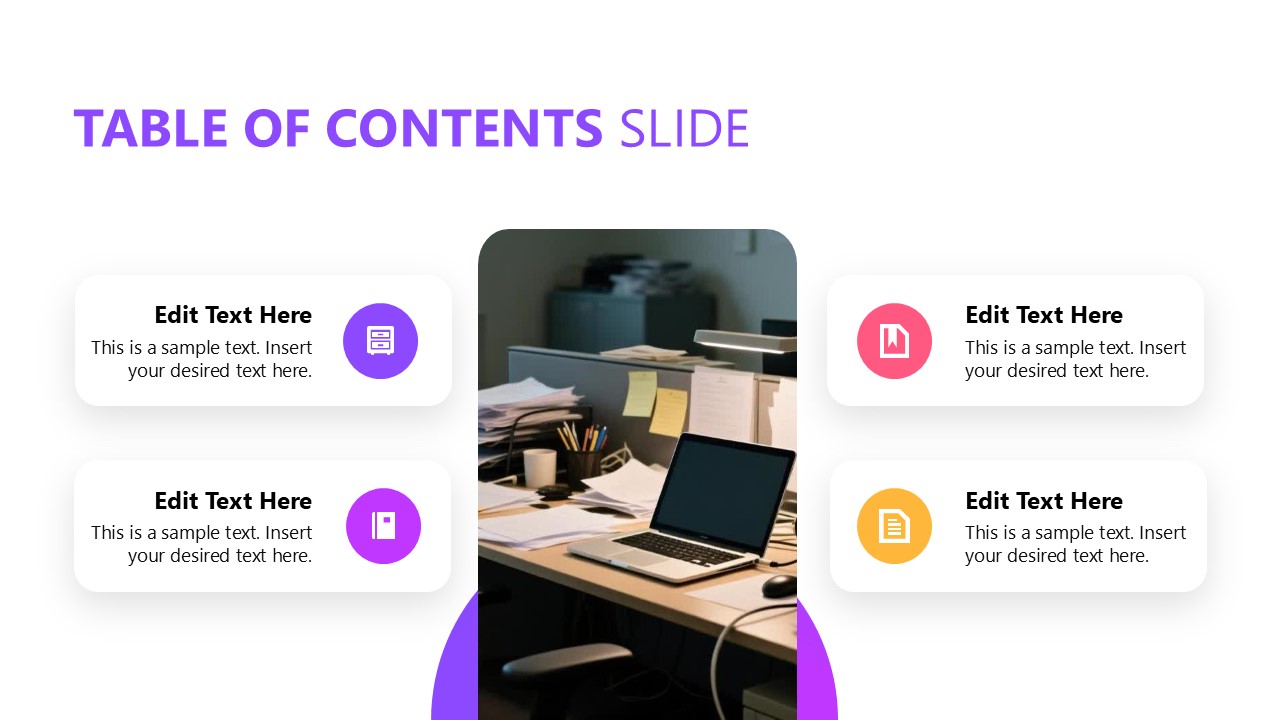 TABLE OF CONTENTS SLIDE

Edit Text Here
This is a sample text. Insert your desired text here.

Edit Text Here
This is a sample text. Insert your desired text here.

Edit Text Here
This is a sample text. Insert your desired text here.

Edit Text Here
This is a sample text. Insert your desired text here.